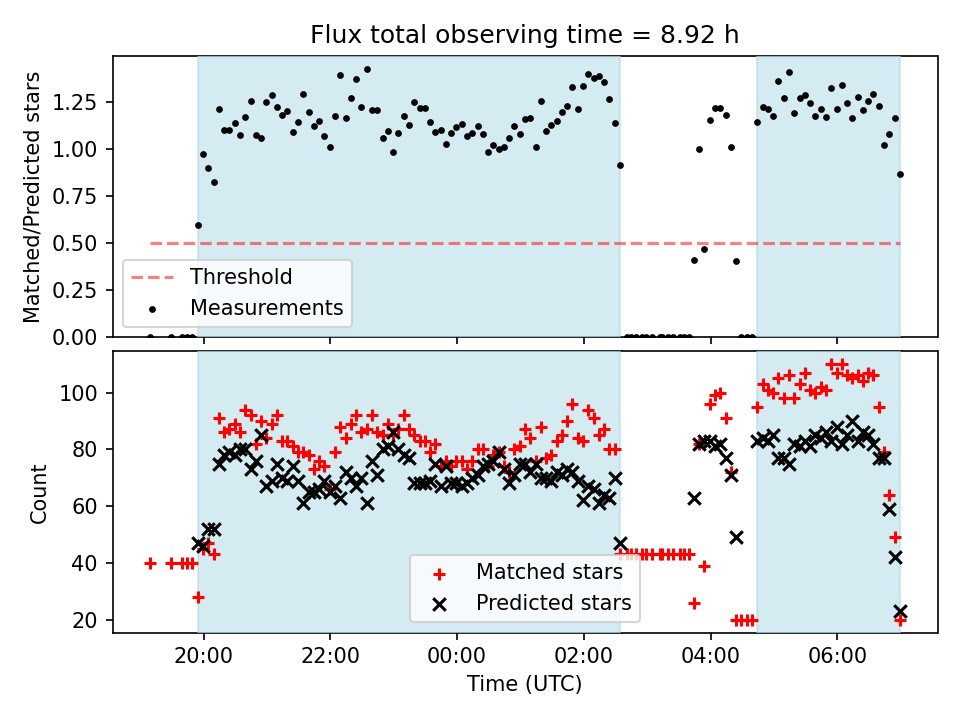 Flux total observing time = 8.92 h

Matched/Predicted stars

1.25
1.00
0.75
0.50
0.25
0.00

Threshold
Measurements

Count

100
80
60
40
20

Matched stars
Predicted stars

20:00
22:00
00:00
02:00
04:00
06:00

Time (UTC)